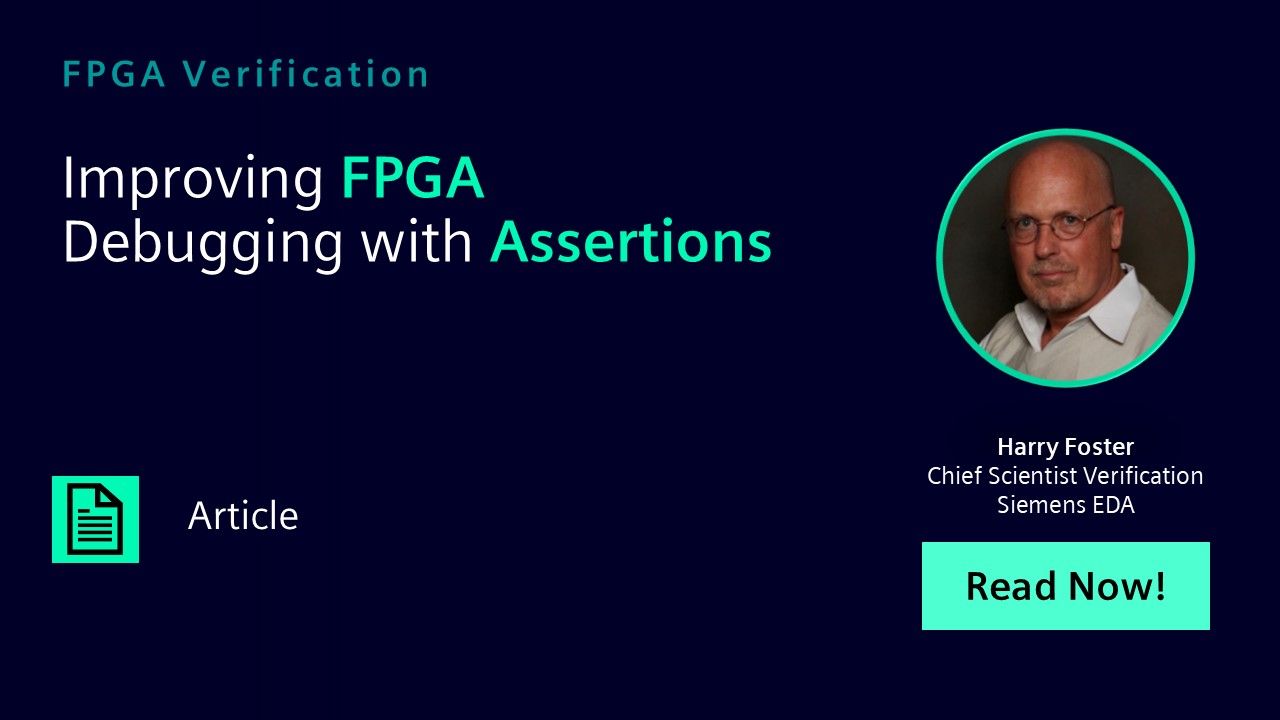 FPGA Verification

Improving FPGA Debugging with Assertions

Article

Harry Foster
Chief Scientist Verification
Siemens EDA

Read Now!